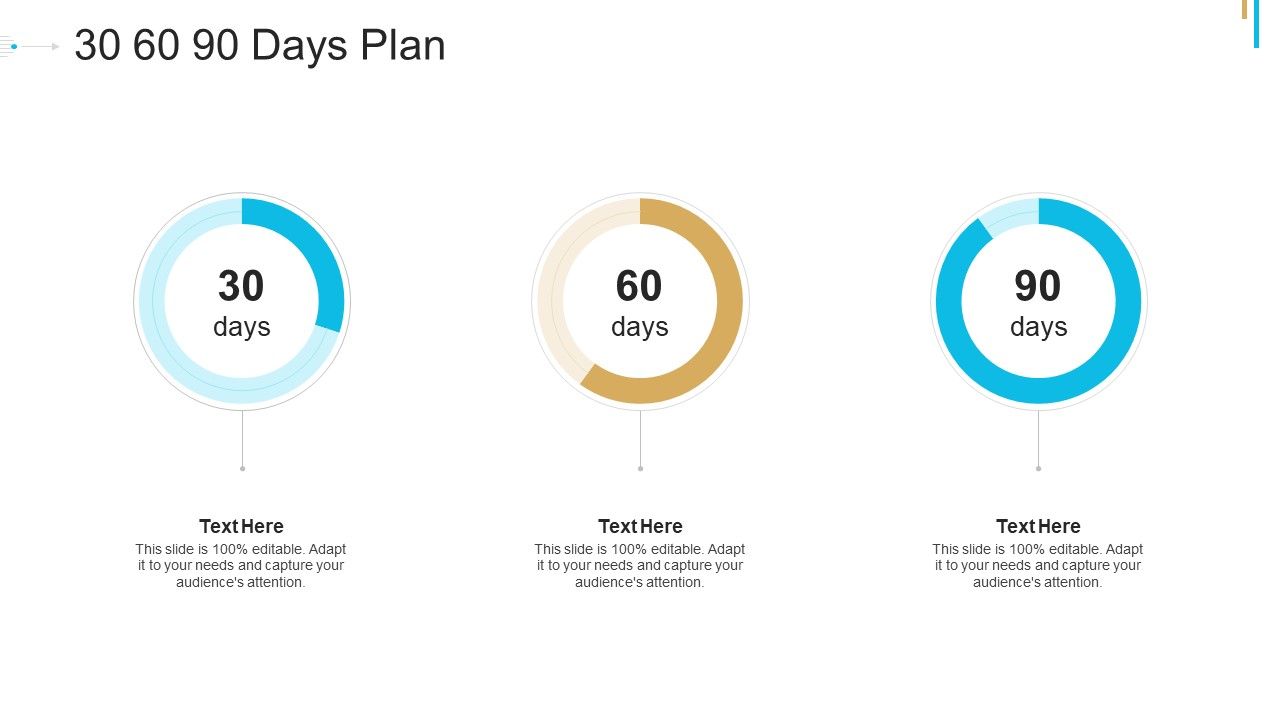 30 60 90 Days Plan

30
days

60
days

90
days

Text Here
This slide is 100% editable. Adapt it to your needs and capture your audience's attention.

Text Here
This slide is 100% editable. Adapt it to your needs and capture your audience's attention.

Text Here
This slide is 100% editable. Adapt it to your needs and capture your audience's attention.